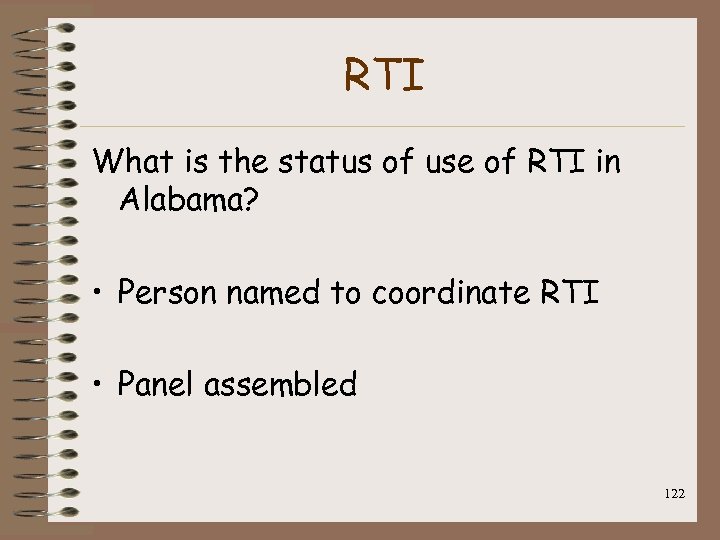 RTI

What is the status of use of RTI in Alabama?

• Person named to coordinate RTI

• Panel assembled

122